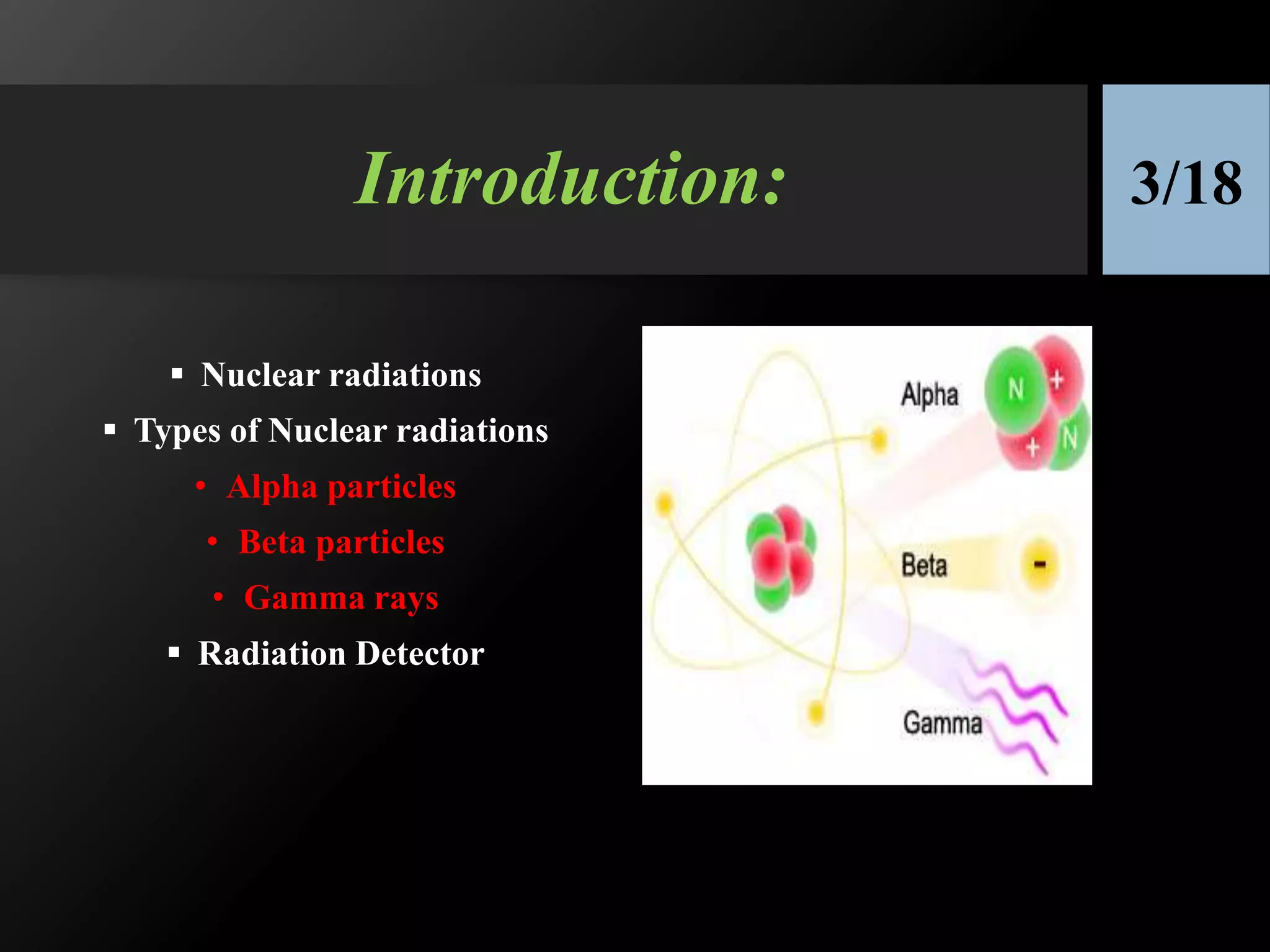 Introduction:

3/18

▪ Nuclear radiations
▪ Types of Nuclear radiations
• Alpha particles
• Beta particles
• Gamma rays
▪ Radiation Detector

Alpha
N
+
+
N
Beta
-
Gamma